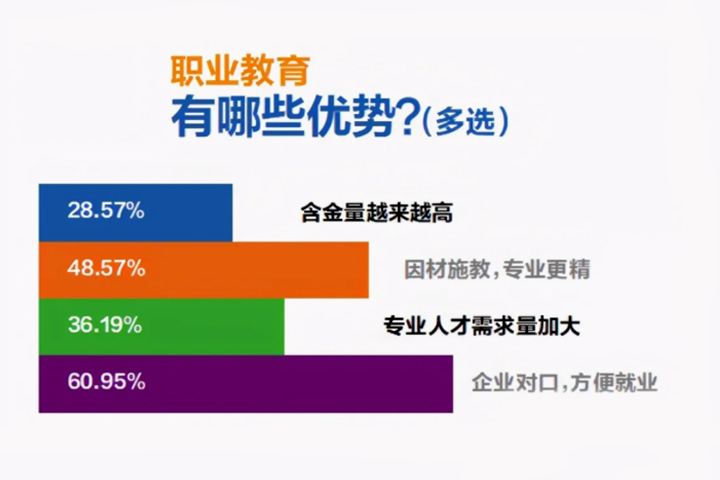 职业教育
有哪些优势?(多选)

28.57% 含金量越来越高

48.57% 因材施教,专业更精

36.19% 专业人才需求量加大

60.95% 企业对口,方便就业